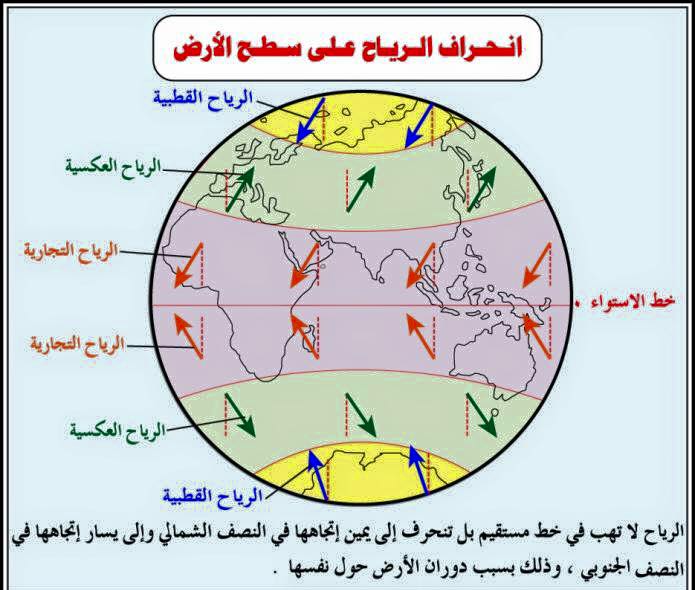 انحراف الرياح على سطح الأرض

الرياح القطبية

الرياح العكسية

الرياح التجارية

خط الاستواء

الرياح التجارية

الرياح العكسية

الرياح القطبية

الرياح لا تهب في خط مستقيم بل تنحرف إلى يمين إتجاهها في النصف الشمالي وإلى يسار إتجاهها في النصف الجنوبي ، وذلك بسبب دوران الأرض حول نفسها .